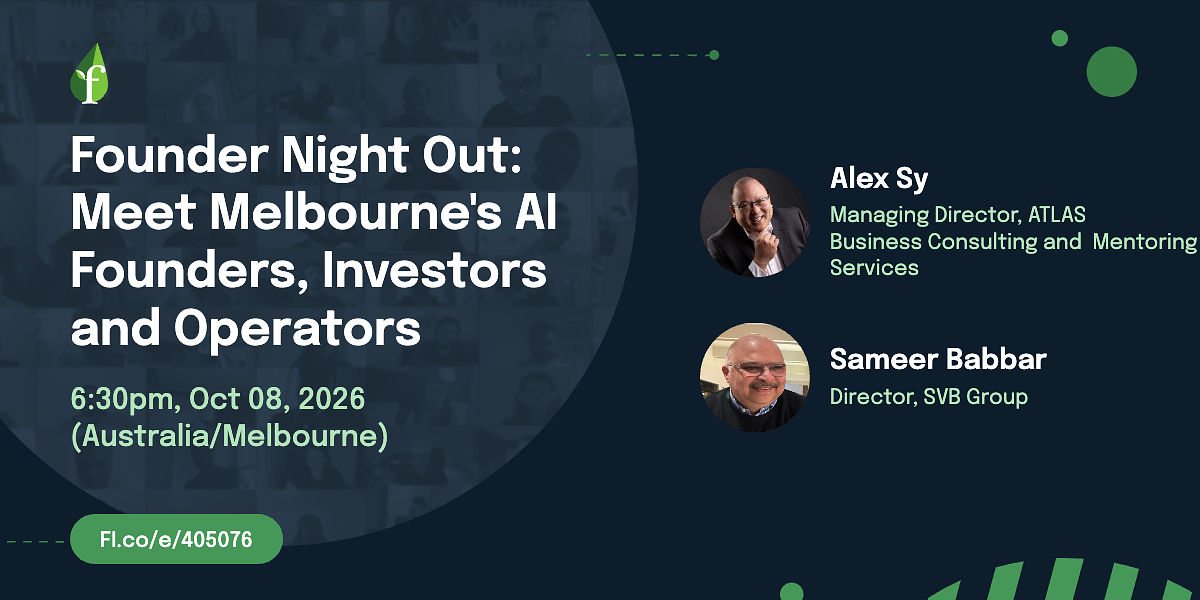 f

Founder Night Out: Meet Melbourne's AI Founders, Investors and Operators

6:30pm, Oct 08, 2026 (Australia/Melbourne)

FI.co/e/405076

Alex Sy
Managing Director, ATLAS Business Consulting and Mentoring Services

Sameer Babbar
Director, SVB Group